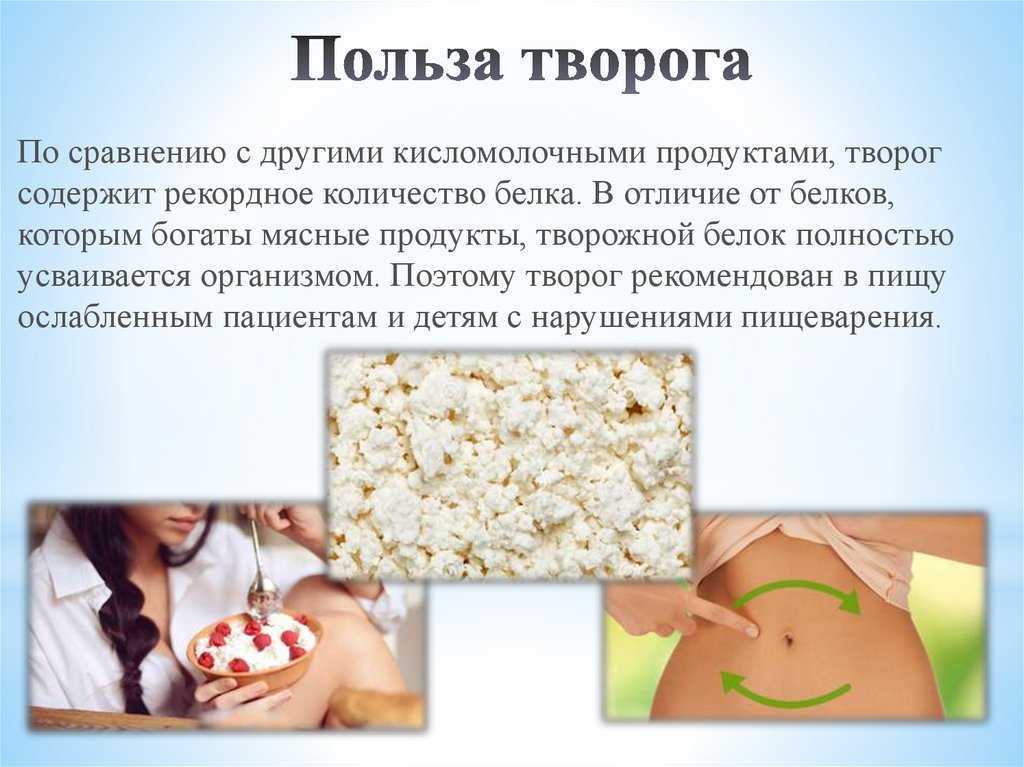 Польза творога

По сравнению с другими кисломолочными продуктами, творог содержит рекордное количество белка. В отличие от белков, которым богаты мясные продукты, творожной белок полностью усваивается организмом. Поэтому творог рекомендован в пищу ослабленным пациентам и детям с нарушениями пищеварения.